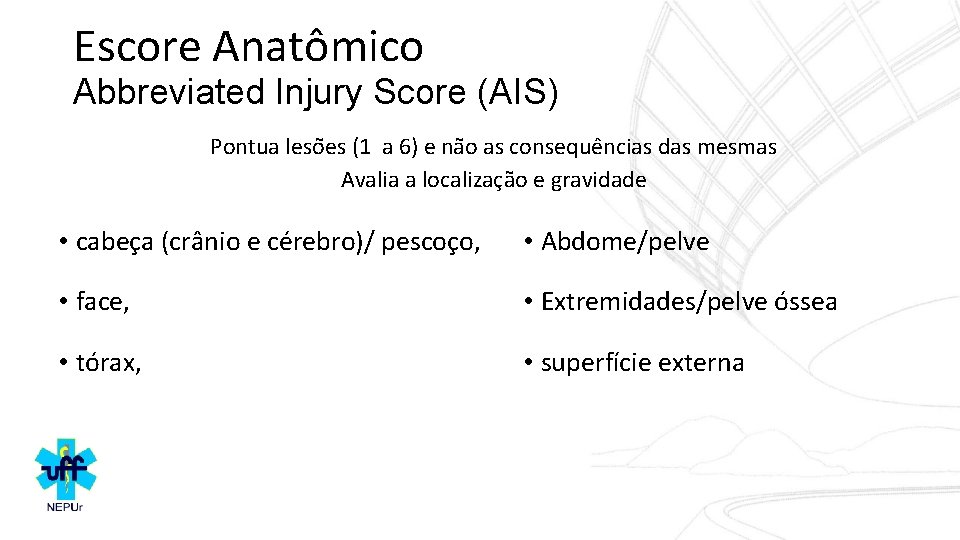 Escore Anatômico
Abbreviated Injury Score (AIS)

Pontua lesões (1 a 6) e não as consequências das mesmas
Avalia a localização e gravidade

• cabeça (crânio e cérebro)/ pescoço,
• face,
• tórax,

• Abdome/pelve
• Extremidades/pelve óssea
• superfície externa

uff
NEPUr